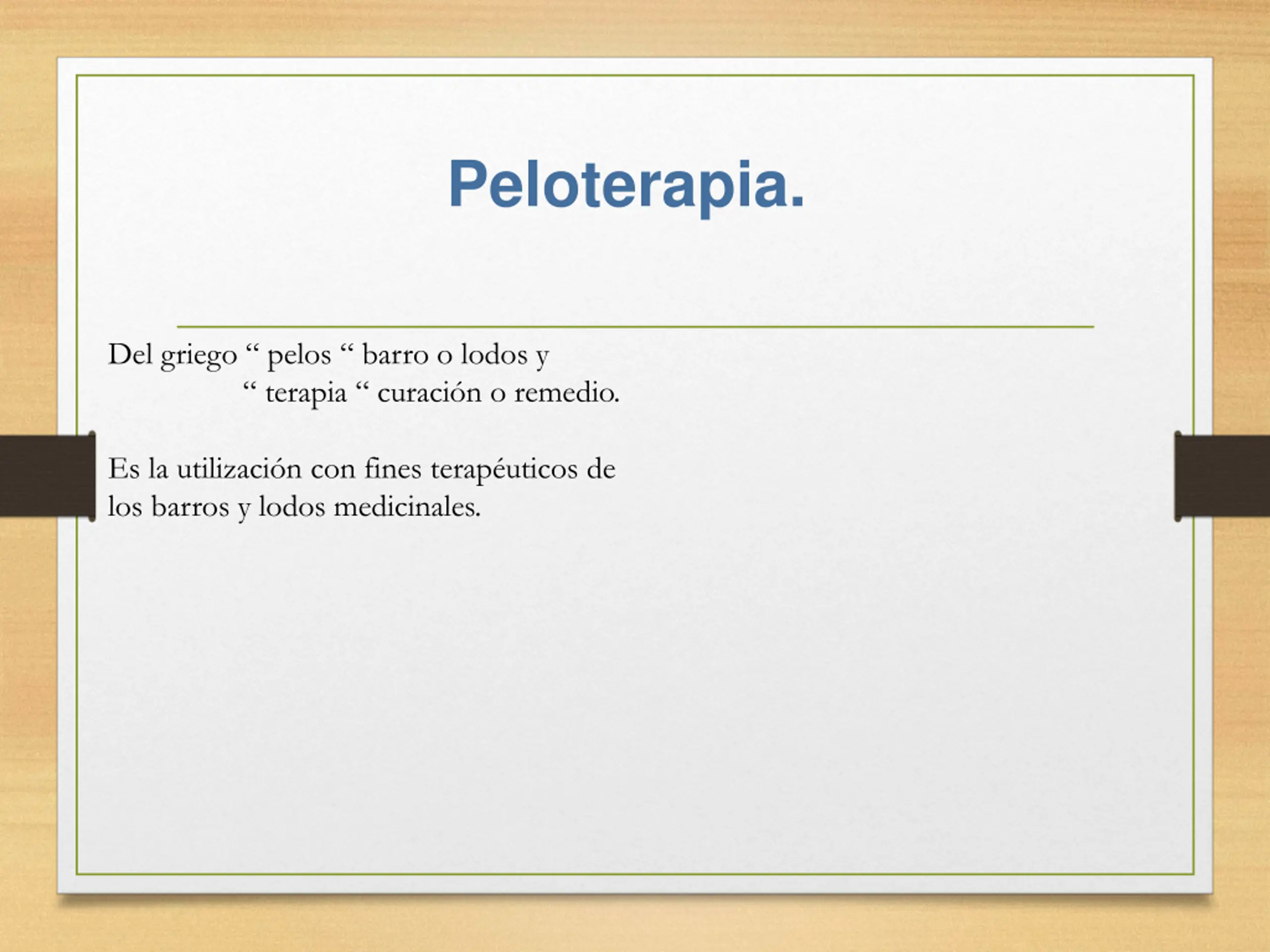 Peloterapia.

Del griego “ pelos “ barro o lodos y
“ terapia “ curación o remedio.

Es la utilización con fines terapéuticos de los barros y lodos medicinales.